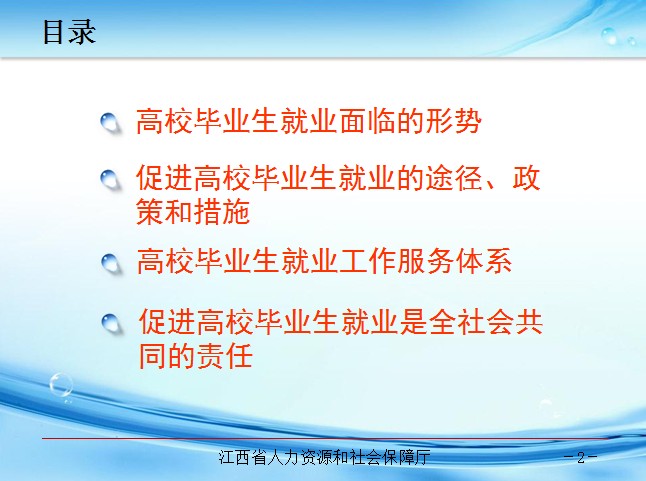 目录

高校毕业生就业面临的形势

促进高校毕业生就业的途径、政策和措施

高校毕业生就业工作服务体系

促进高校毕业生就业是全社会共同的责任

江西省人力资源和社会保障厅

－2－